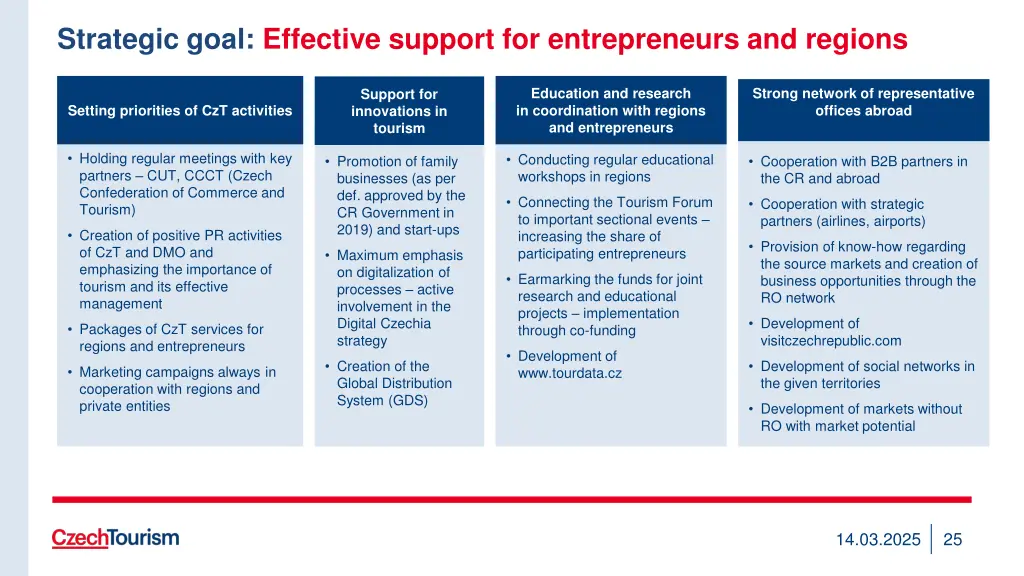 Strategic goal: Effective support for entrepreneurs and regions

Setting priorities of CzT activities

• Holding regular meetings with key partners – CUT, CCCT (Czech Confederation of Commerce and Tourism)
• Creation of positive PR activities of CzT and DMO and emphasizing the importance of tourism and its effective management
• Packages of CzT services for regions and entrepreneurs
• Marketing campaigns always in cooperation with regions and private entities

Support for innovations in tourism

• Promotion of family businesses (as per def. approved by the CR Government in 2019) and start-ups
• Maximum emphasis on digitalization of processes – active involvement in the Digital Czechia strategy
• Creation of the Global Distribution System (GDS)

Education and research in coordination with regions and entrepreneurs

• Conducting regular educational workshops in regions
• Connecting the Tourism Forum to important sectional events – increasing the share of participating entrepreneurs
• Earmarking the funds for joint research and educational projects – implementation through co-funding
• Development of www.tourdata.cz

Strong network of representative offices abroad

• Cooperation with B2B partners in the CR and abroad
• Cooperation with strategic partners (airlines, airports)
• Provision of know-how regarding the source markets and creation of business opportunities through the RO network
• Development of visitczechrepublic.com
• Development of social networks in the given territories
• Development of markets without RO with market potential

CzechTourism

14.03.2025 25